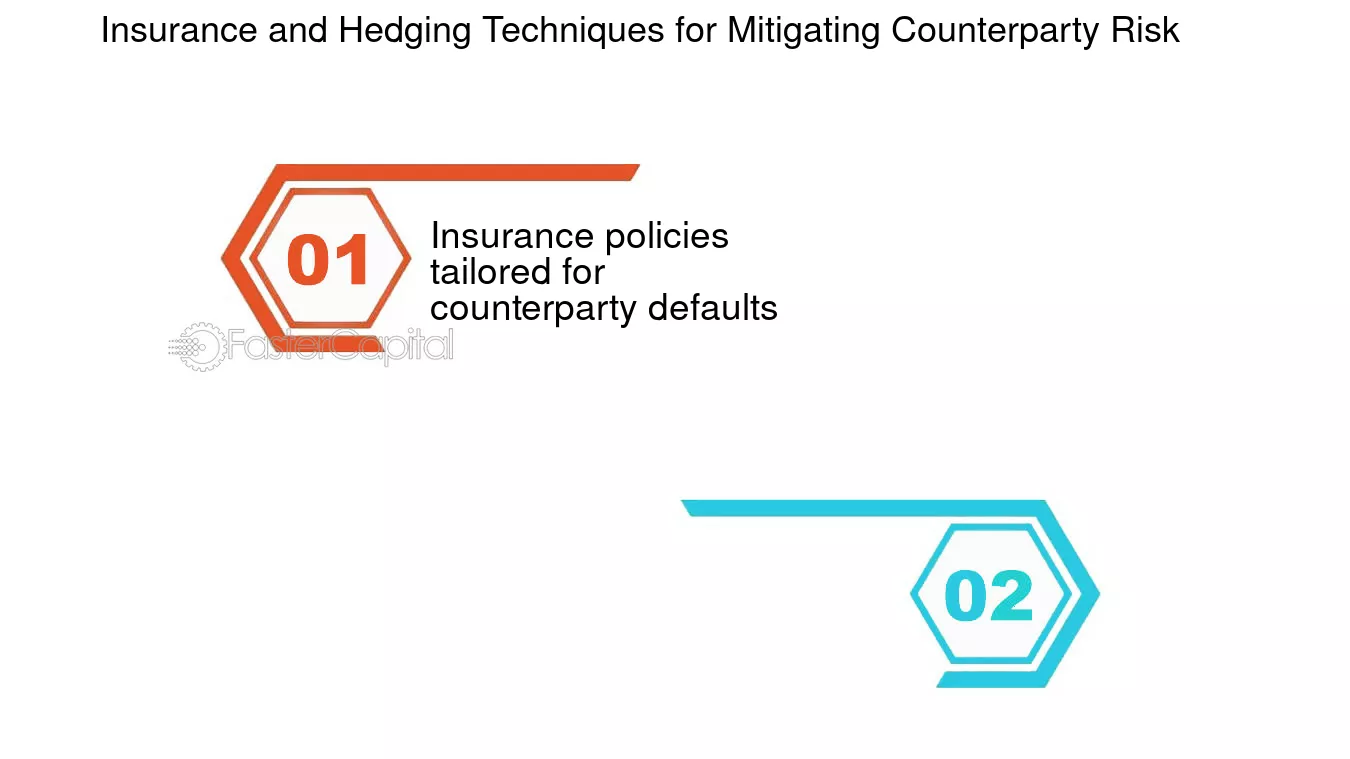 Insurance and Hedging Techniques for Mitigating Counterparty Risk

01

Insurance policies tailored for counterparty defaults

FasterCapital

02